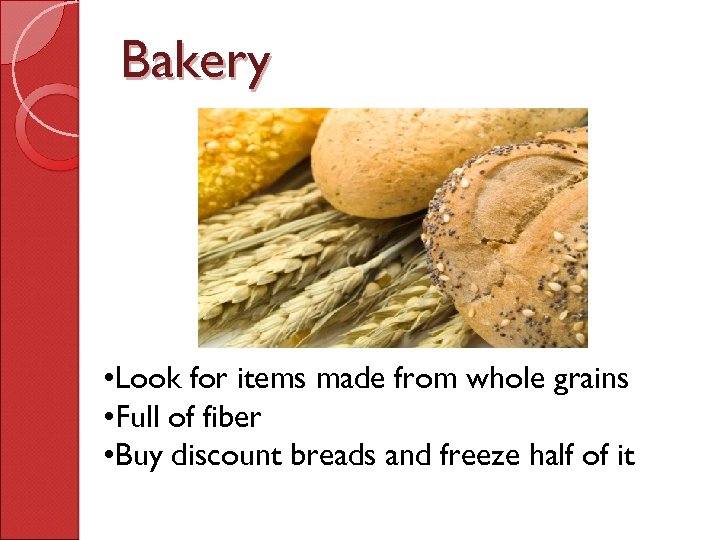 Bakery

•Look for items made from whole grains
•Full of fiber
•Buy discount breads and freeze half of it